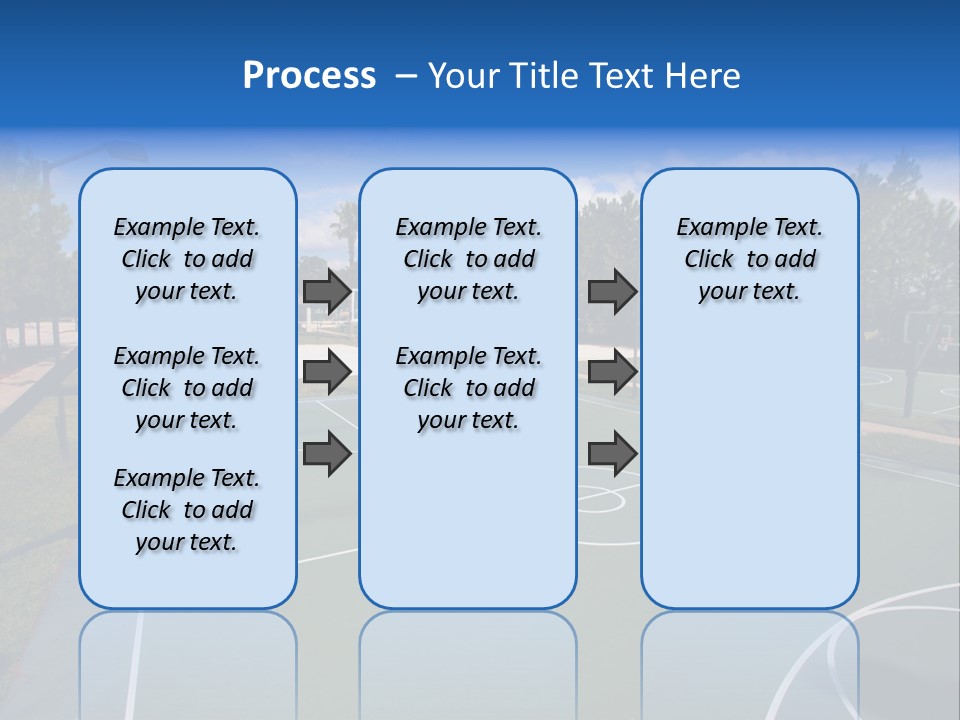 Process – Your Title Text Here

Example Text. Click to add your text.

Example Text. Click to add your text.

Example Text. Click to add your text.

Example Text. Click to add your text.

Example Text. Click to add your text.

Example Text. Click to add your text.